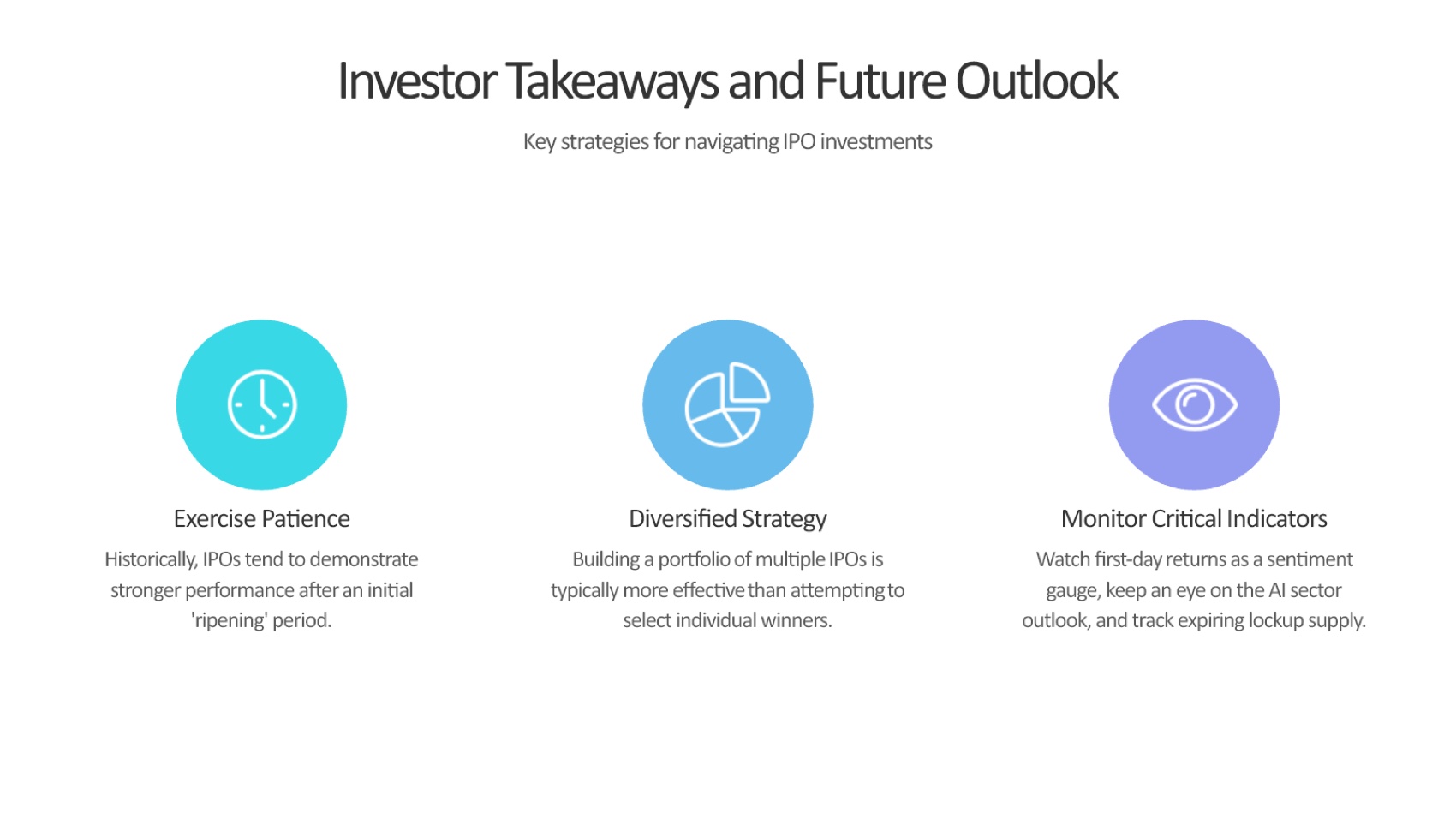 Investor Takeaways and Future Outlook

Key strategies for navigating IPO investments

Exercise Patience

Historically, IPOs tend to demonstrate stronger performance after an initial 'ripening' period.

Diversified Strategy

Building a portfolio of multiple IPOs is typically more effective than attempting to select individual winners.

Monitor Critical Indicators

Watch first-day returns as a sentiment gauge, keep an eye on the AI sector outlook, and track expiring lockup supply.